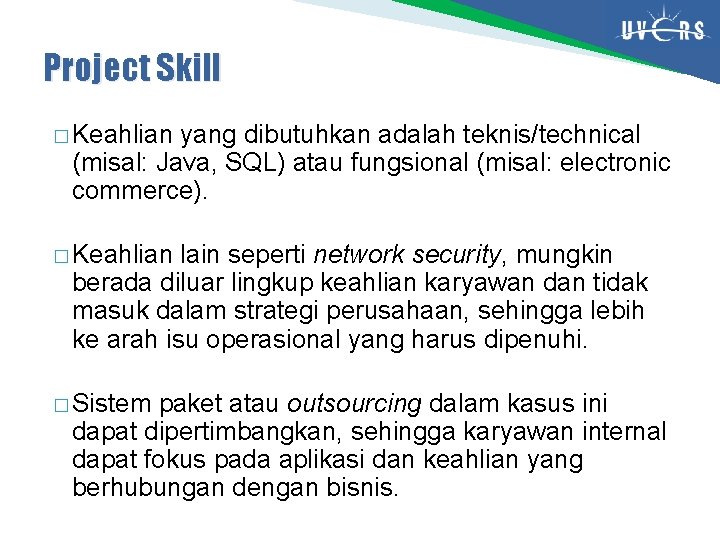 UVERS

Project Skill

□ Keahlian yang dibutuhkan adalah teknis/technical (misal: Java, SQL) atau fungsional (misal: electronic commerce).

□ Keahlian lain seperti network security, mungkin berada diluar lingkup keahlian karyawan dan tidak masuk dalam strategi perusahaan, sehingga lebih ke arah isu operasional yang harus dipenuhi.

□ Sistem paket atau outsourcing dalam kasus ini dapat dipertimbangkan, sehingga karyawan internal dapat fokus pada aplikasi dan keahlian yang berhubungan dengan bisnis.